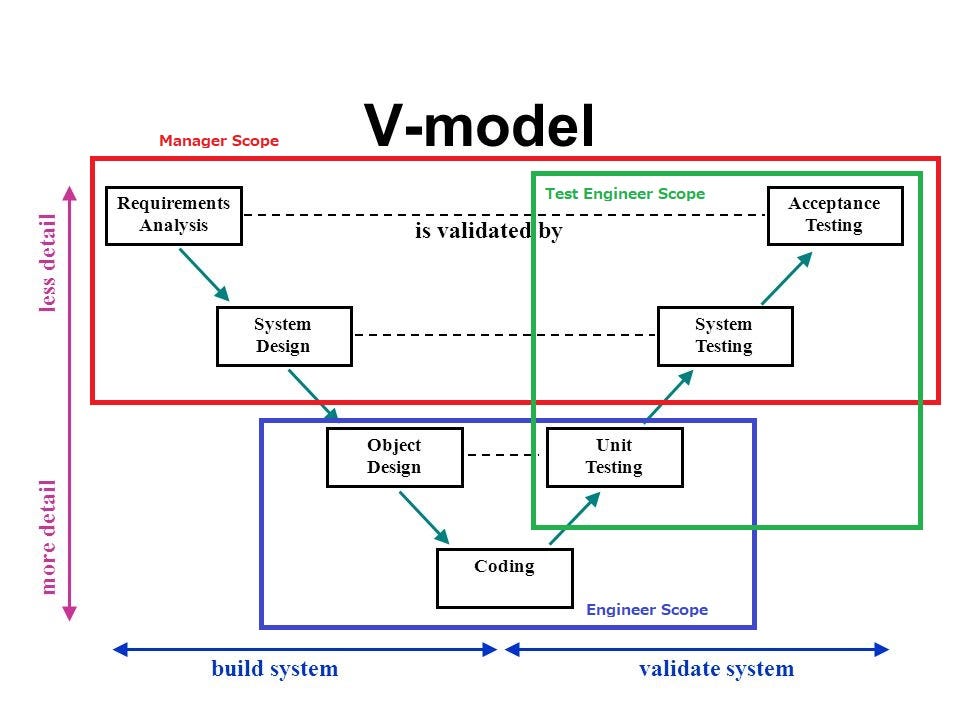 V-model

Manager Scope

Test Engineer Scope

less detail

more detail

Requirements Analysis

is validated by

Acceptance Testing

System Design

System Testing

Object Design

Unit Testing

Coding

Engineer Scope

build system

validate system